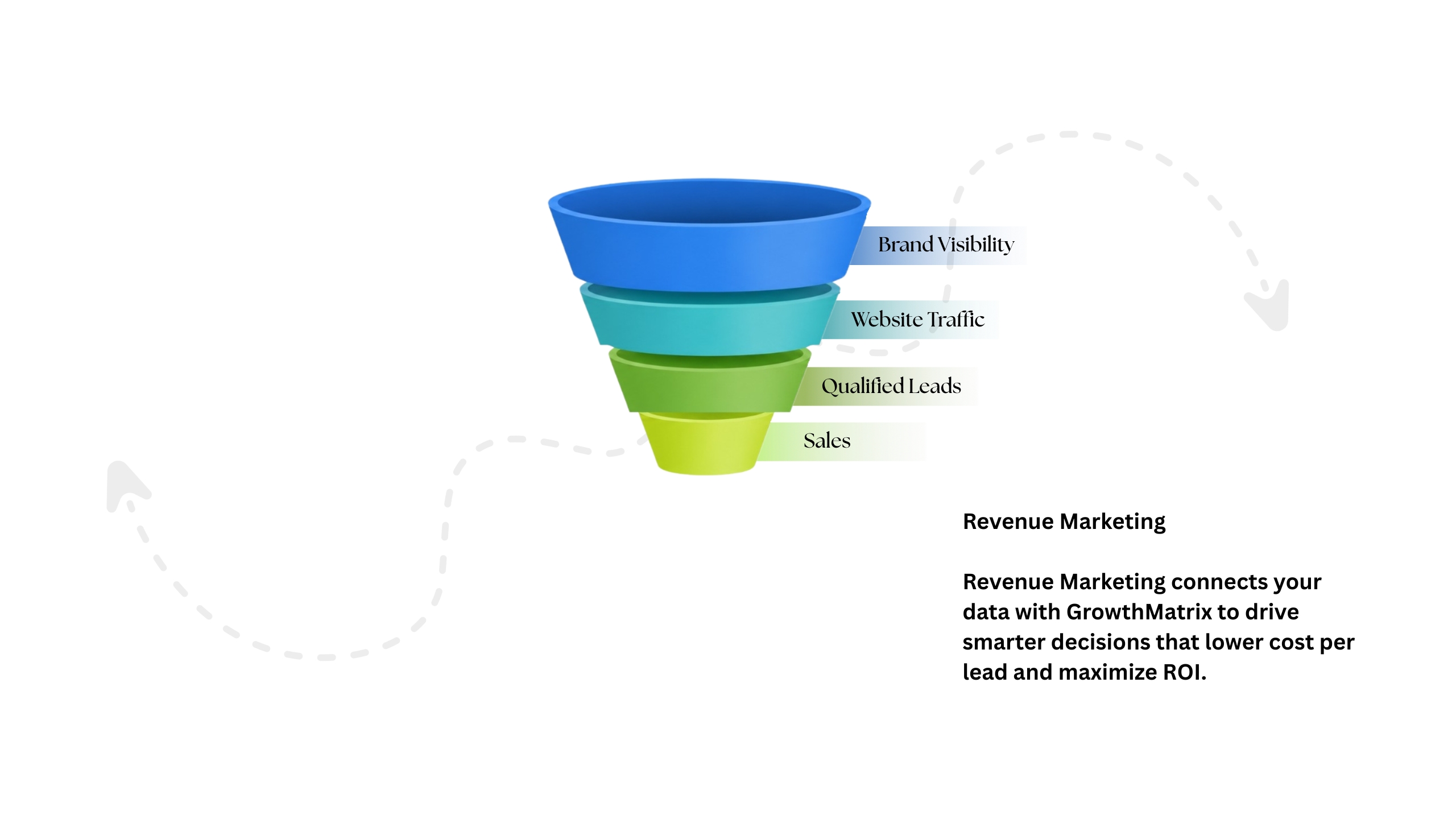 Brand Visibility

Website Traffic

Qualified Leads

Sales

Revenue Marketing

Revenue Marketing connects your data with GrowthMatrix to drive smarter decisions that lower cost per lead and maximize ROI.